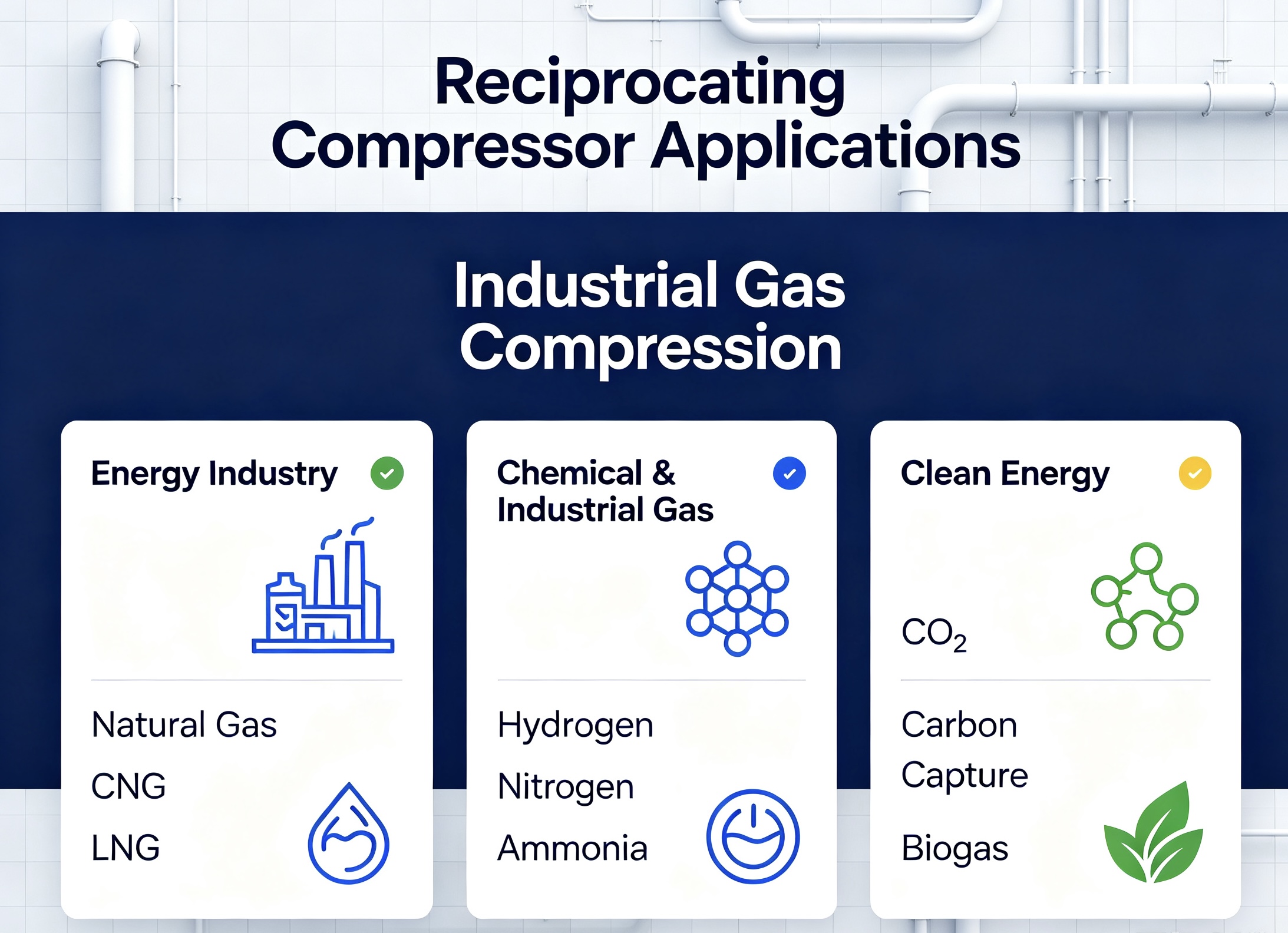 Reciprocating Compressor Applications

Industrial Gas Compression

Energy Industry

Natural Gas
CNG
LNG

Chemical & Industrial Gas

Hydrogen
Nitrogen
Ammonia

Clean Energy

$CO_2$

Carbon Capture
Biogas